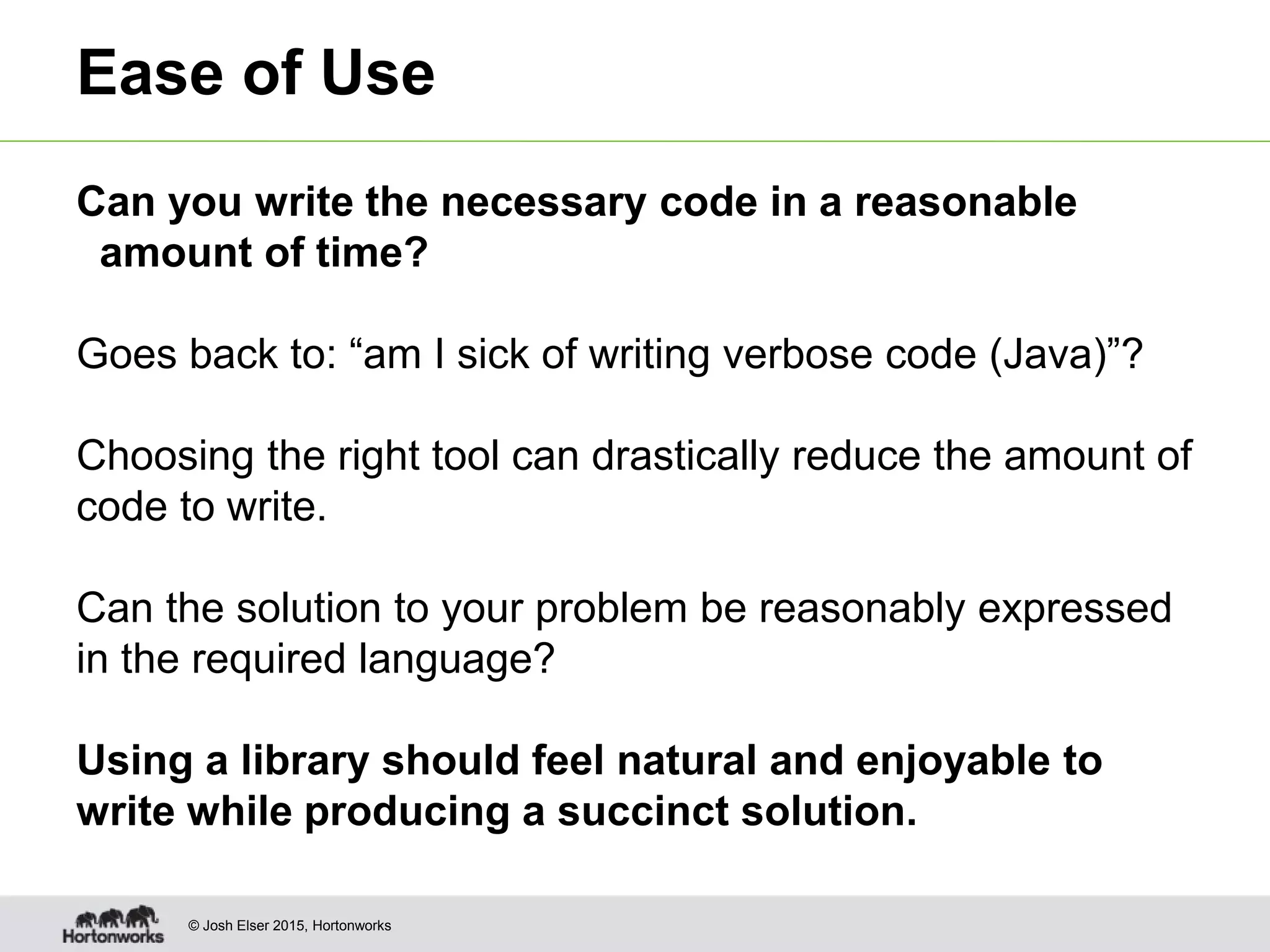 Ease of Use

Can you write the necessary code in a reasonable amount of time?

Goes back to: “am I sick of writing verbose code (Java)”?

Choosing the right tool can drastically reduce the amount of code to write.

Can the solution to your problem be reasonably expressed in the required language?

Using a library should feel natural and enjoyable to write while producing a succinct solution.

Hortonworks

© Josh Elser 2015, Hortonworks